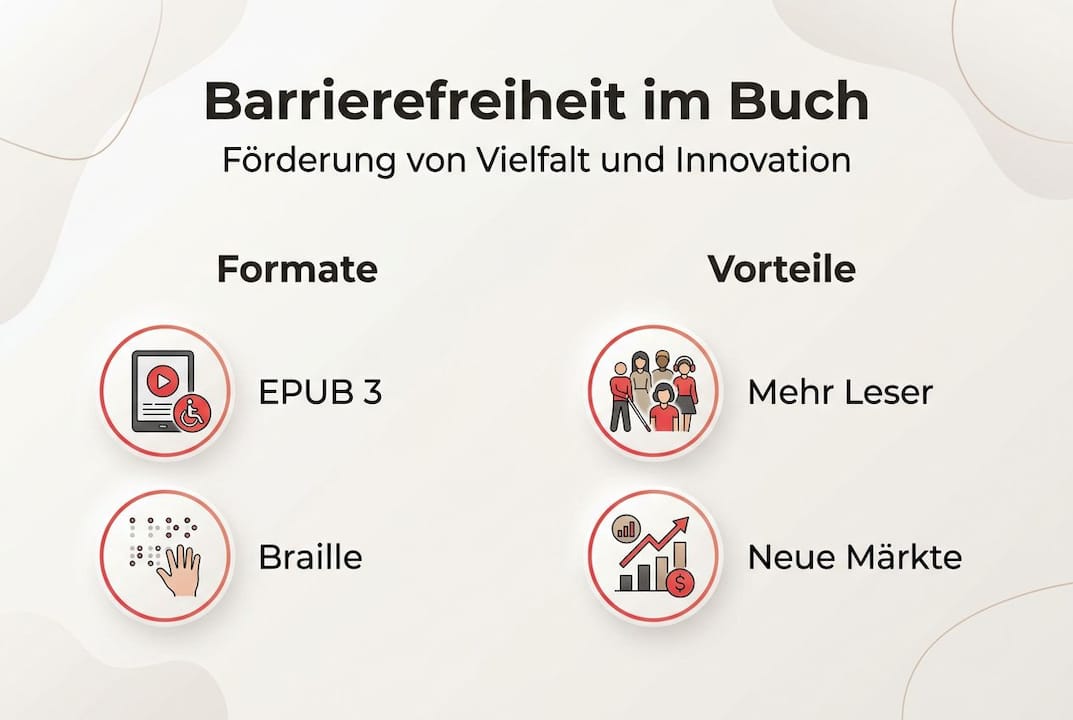 Barrierefreiheit im Buch
Förderung von Vielfalt und Innovation

Formate

EPUB 3

Braille

Vorteile

Mehr Leser

Neue Märkte